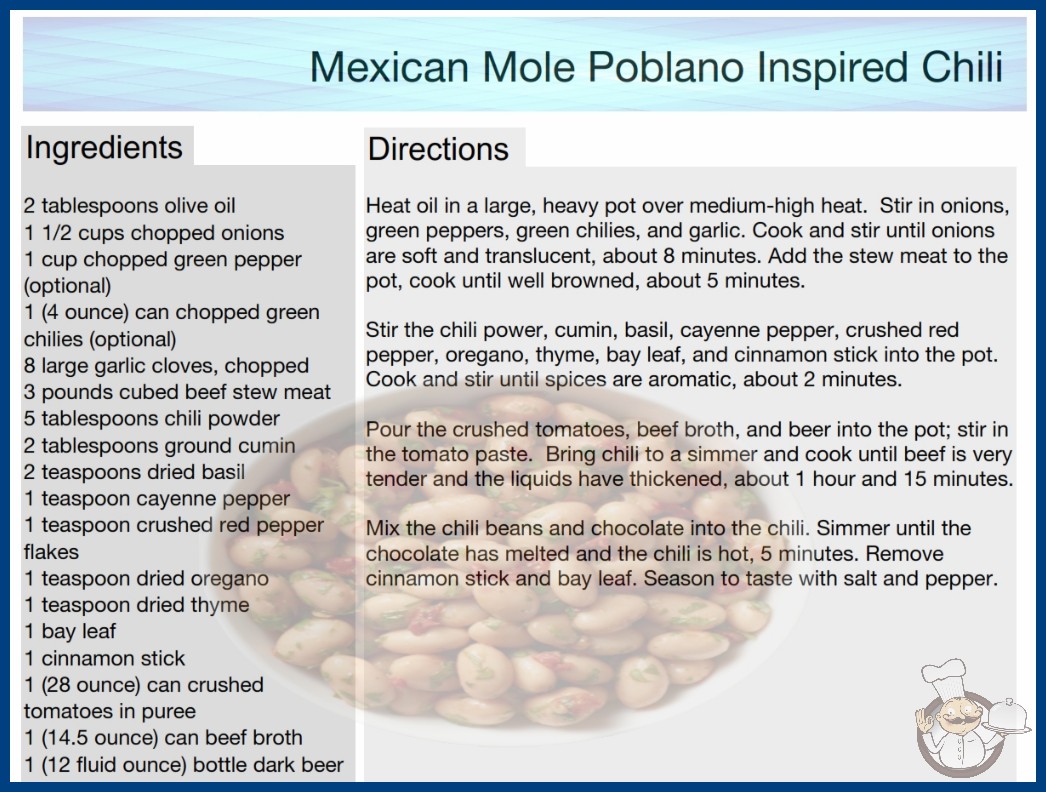 Mexican Mole Poblano Inspired Chili

Ingredients

2 tablespoons olive oil
1 1/2 cups chopped onions
1 cup chopped green pepper (optional)
1 (4 ounce) can chopped green chilies (optional)
8 large garlic cloves, chopped
3 pounds cubed beef stew meat
5 tablespoons chili powder
2 tablespoons ground cumin
2 teaspoons dried basil
1 teaspoon cayenne pepper
1 teaspoon crushed red pepper flakes
1 teaspoon dried oregano
1 teaspoon dried thyme
1 bay leaf
1 cinnamon stick
1 (28 ounce) can crushed tomatoes in puree
1 (14.5 ounce) can beef broth
1 (12 fluid ounce) bottle dark beer

Directions

Heat oil in a large, heavy pot over medium-high heat. Stir in onions, green peppers, green chilies, and garlic. Cook and stir until onions are soft and translucent, about 8 minutes. Add the stew meat to the pot, cook until well browned, about 5 minutes.

Stir the chili power, cumin, basil, cayenne pepper, crushed red pepper, oregano, thyme, bay leaf, and cinnamon stick into the pot. Cook and stir until spices are aromatic, about 2 minutes.

Pour the crushed tomatoes, beef broth, and beer into the pot; stir in the tomato paste. Bring chili to a simmer and cook until beef is very tender and the liquids have thickened, about 1 hour and 15 minutes.

Mix the chili beans and chocolate into the chili. Simmer until the chocolate has melted and the chili is hot, 5 minutes. Remove cinnamon stick and bay leaf. Season to taste with salt and pepper.